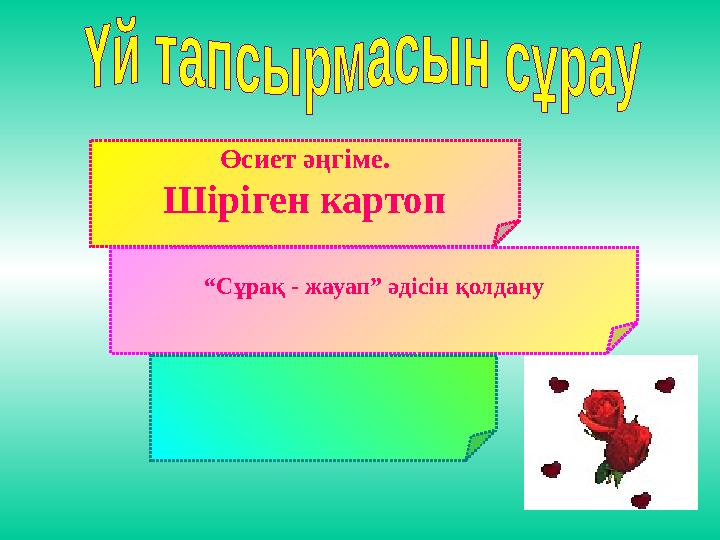 Үй тапсырмасын сұрау

Өсиет әңгіме.
Шіріген картоп

“Сұрақ - жауап” әдісін қолдану